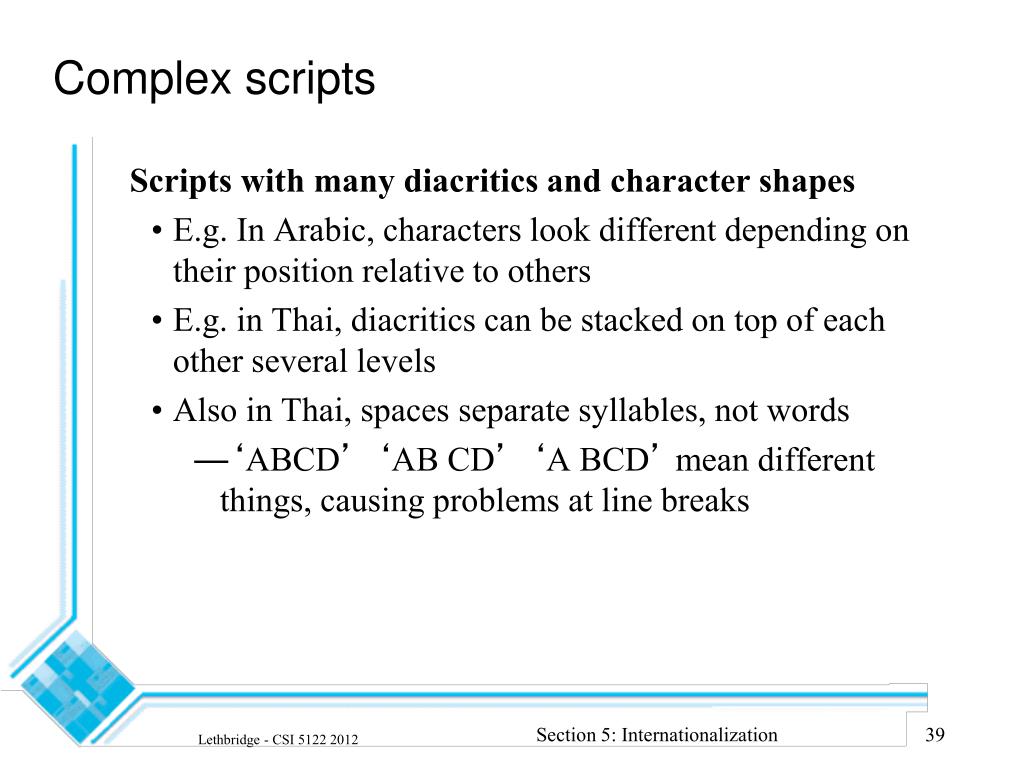 Complex scripts

Scripts with many diacritics and character shapes

• E.g. In Arabic, characters look different depending on their position relative to others

• E.g. in Thai, diacritics can be stacked on top of each other several levels

• Also in Thai, spaces separate syllables, not words

— ‘ABCD’ ‘AB CD’ ‘A BCD’ mean different things, causing problems at line breaks

Lethbridge - CSI 5122 2012

Section 5: Internationalization

39